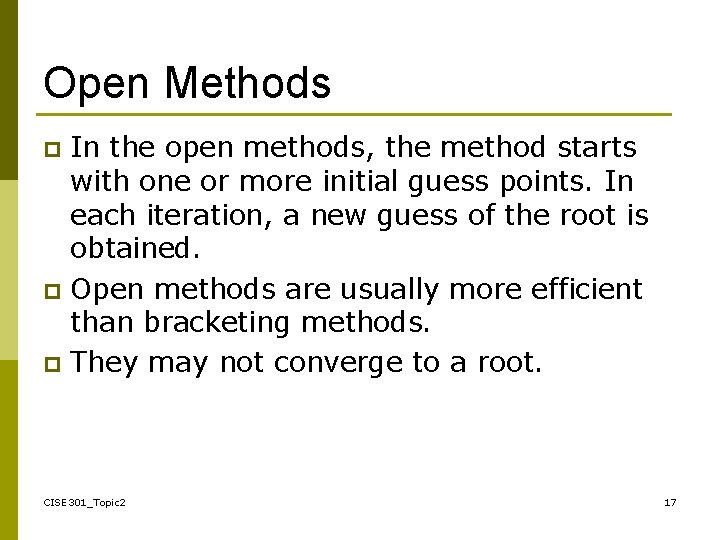 Open Methods

In the open methods, the method starts with one or more initial guess points. In each iteration, a new guess of the root is obtained.

Open methods are usually more efficient than bracketing methods.

They may not converge to a root.

CISE301_Topic2

17